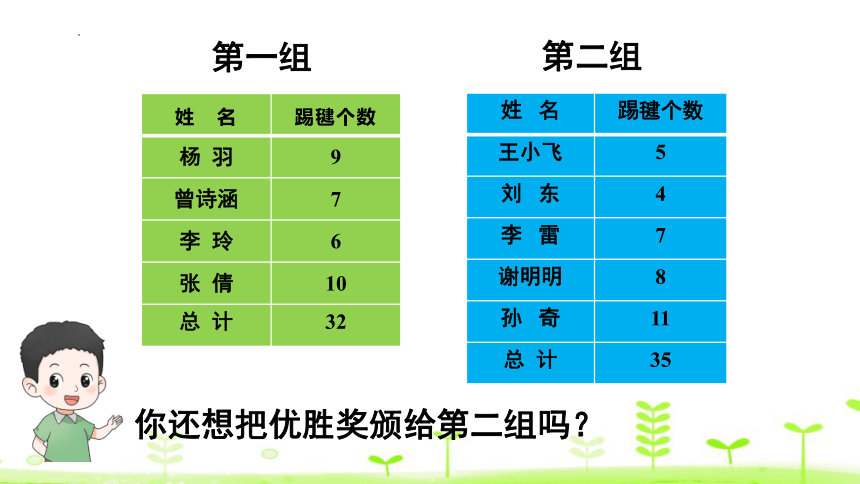 第一组

| 姓　名 | 踢毽个数 |
|---|---|
| 杨　羽 | 9 |
| 曾诗涵 | 7 |
| 李　玲 | 6 |
| 张　倩 | 10 |
| 总　计 | 32 |

第二组

| 姓　名 | 踢毽个数 |
|---|---|
| 王小飞 | 5 |
| 刘　东 | 4 |
| 李　雷 | 7 |
| 谢明明 | 8 |
| 孙　奇 | 11 |
| 总　计 | 35 |

你还想把优胜奖颁给第二组吗？